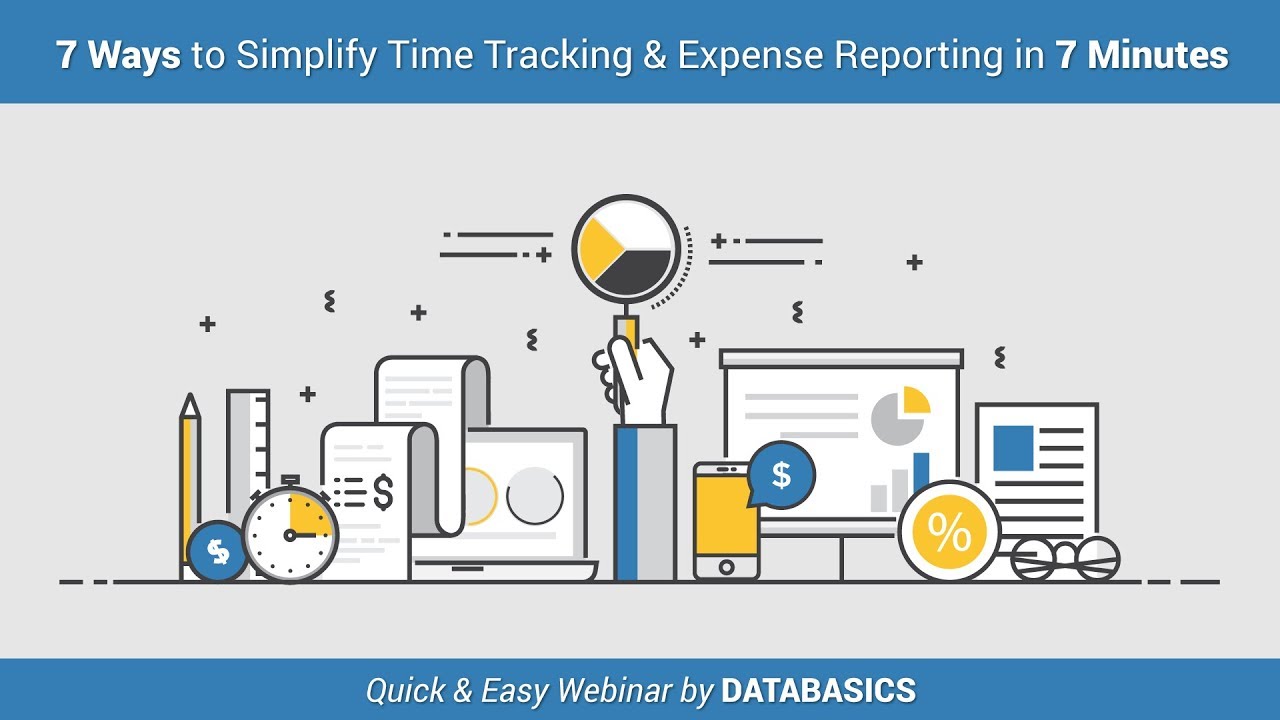 7 Ways to Simplify Time Tracking & Expense Reporting in 7 Minutes

$

$

$

%

Quick & Easy Webinar by DATABASICS